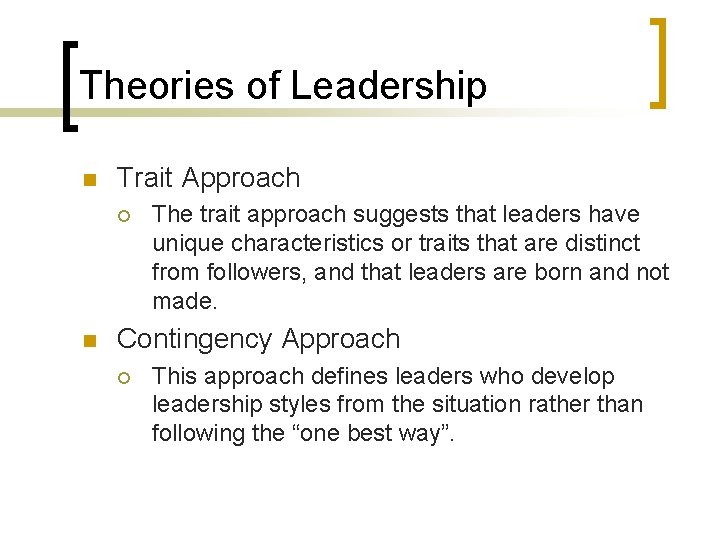 Theories of Leadership

Trait Approach

The trait approach suggests that leaders have unique characteristics or traits that are distinct from followers, and that leaders are born and not made.

Contingency Approach

This approach defines leaders who develop leadership styles from the situation rather than following the “one best way”.